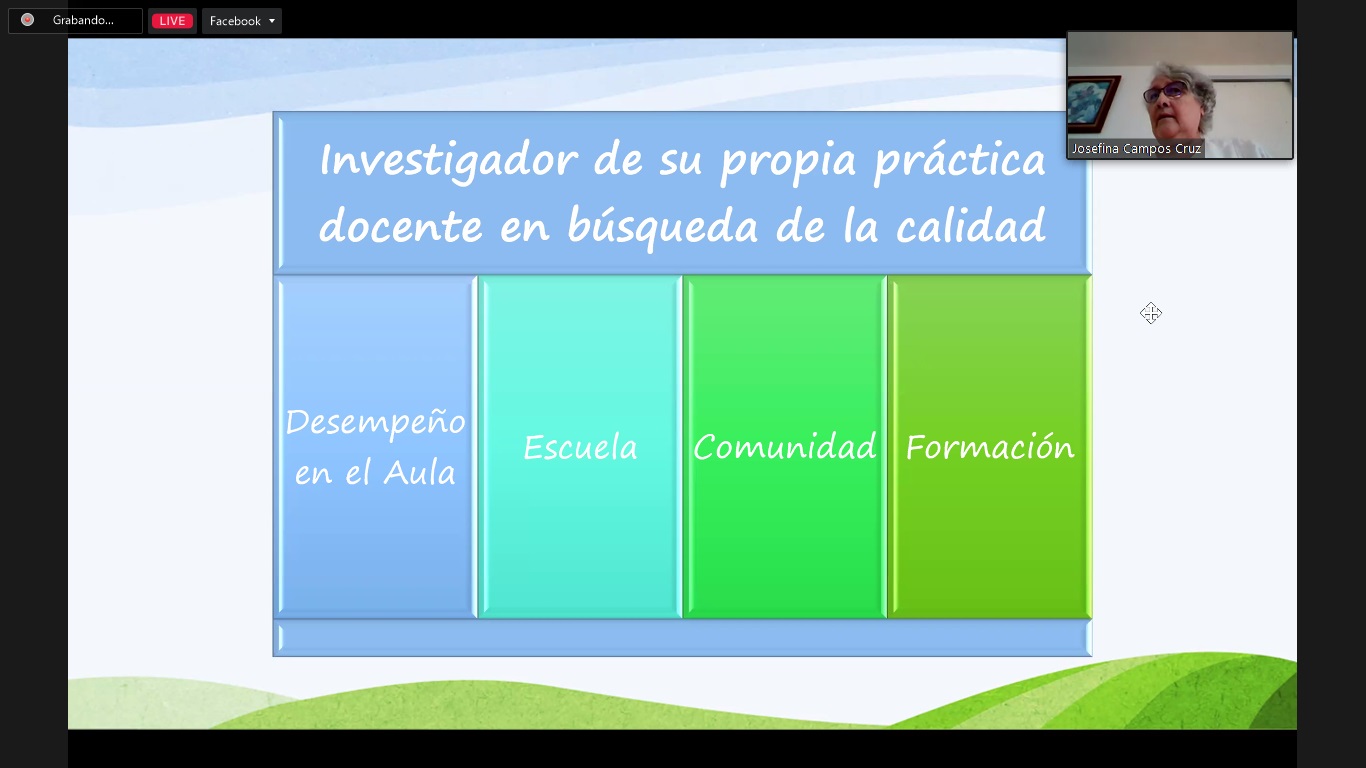 Grabando...
LIVE
Facebook

Josefina Campos Cruz

Investigador de su propia práctica docente en búsqueda de la calidad

Desempeño en el Aula

Escuela

Comunidad

Formación